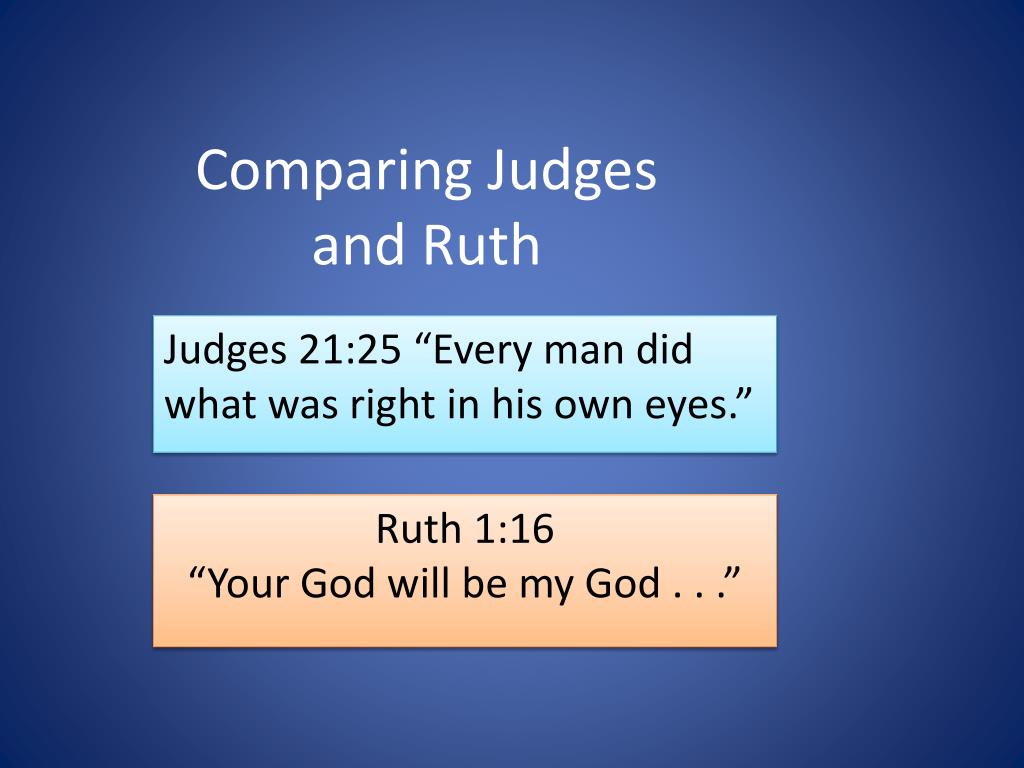 Comparing Judges and Ruth

Judges 21:25 “Every man did what was right in his own eyes.”

Ruth 1:16
“Your God will be my God . . .”